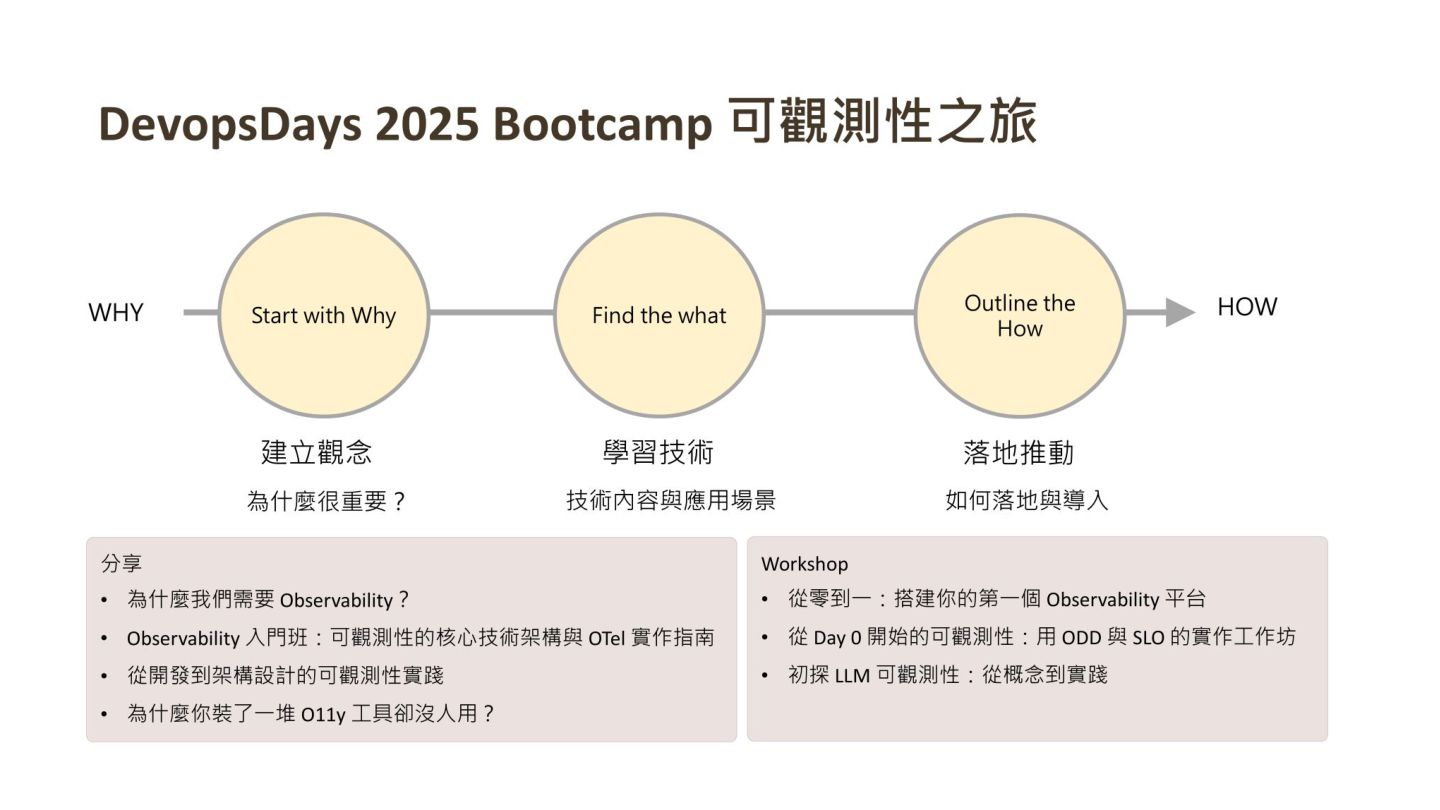 DevopsDays 2025 Bootcamp 可觀測性之旅

WHY

Start with Why

Find the what

Outline the How

HOW

建立觀念

為什麼很重要？

學習技術

技術內容與應用場景

落地推動

如何落地與導入

分享
• 為什麼我們需要 Observability？
• Observability 入門班：可觀測性的核心技術架構與 OTel 實作指南
• 從開發到架構設計的可觀測性實踐
• 為什麼你裝了一堆 O11y 工具卻沒人用？

Workshop
• 從零到一：搭建你的第一個 Observability 平台
• 從 Day 0 開始的可觀測性：用 ODD 與 SLO 的實作工作坊
• 初探 LLM 可觀測性：從概念到實踐